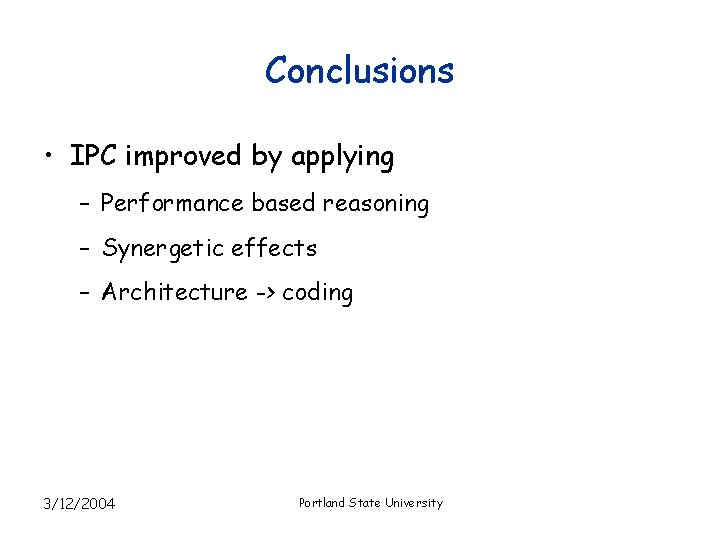 Conclusions

• IPC improved by applying

– Performance based reasoning

– Synergetic effects

– Architecture -> coding

3/12/2004

Portland State University